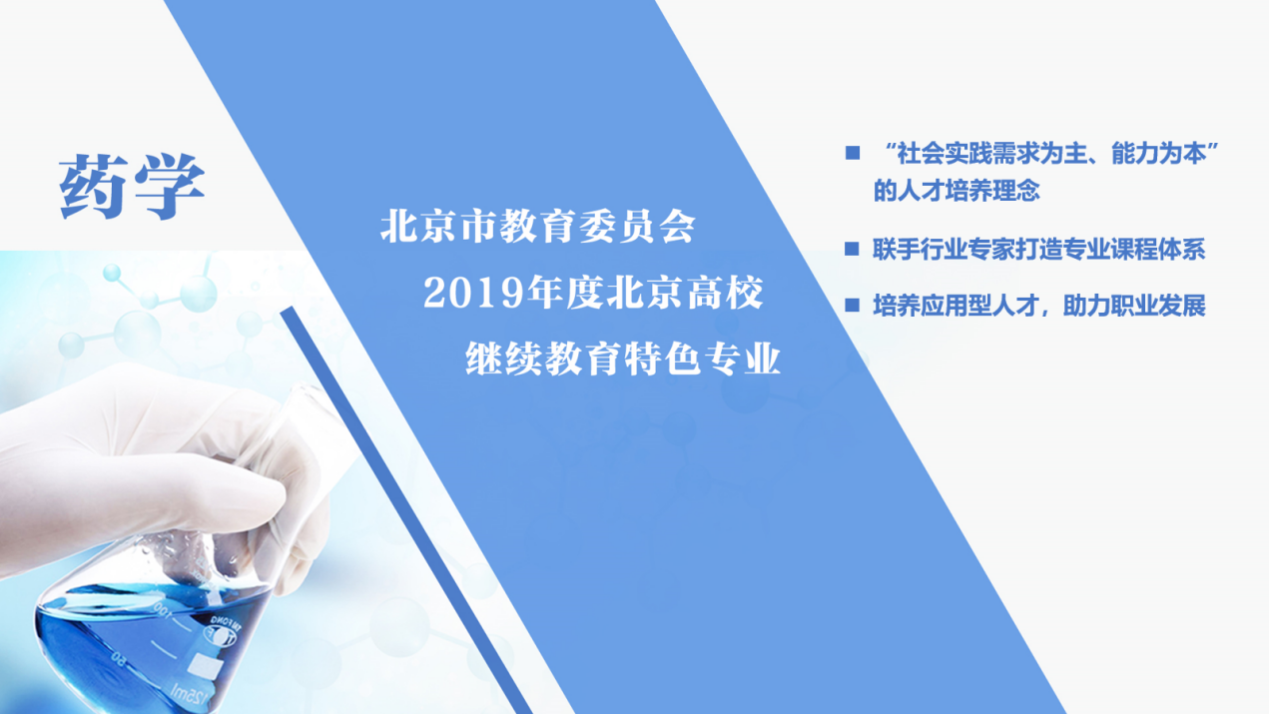 药学

北京市教育委员会
2019年度北京高校
继续教育特色专业

■ “社会实践需求为主、能力为本”的人才培养理念

■ 联手行业专家打造专业课程体系

■ 培养应用型人才，助力职业发展